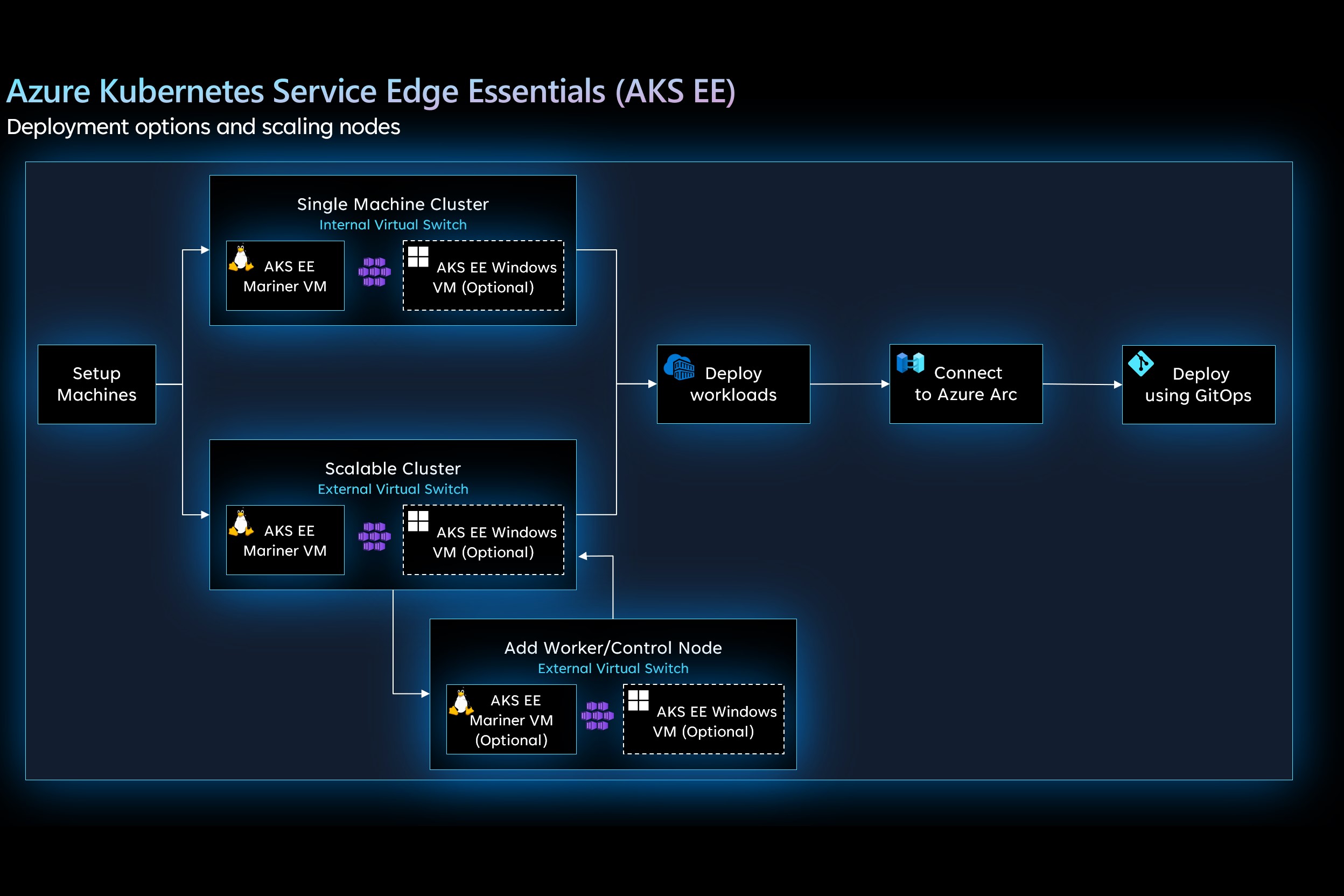 Azure Kubernetes Service Edge Essentials (AKS EE)
Deployment options and scaling nodes

Setup Machines

Single Machine Cluster
Internal Virtual Switch
AKS EE Mariner VM
AKS EE Windows VM (Optional)

Scalable Cluster
External Virtual Switch
AKS EE Mariner VM
AKS EE Windows VM (Optional)

Add Worker/Control Node
External Virtual Switch
AKS EE Mariner VM (Optional)
AKS EE Windows VM (Optional)

Deploy workloads

Connect to Azure Arc

Deploy using GitOps